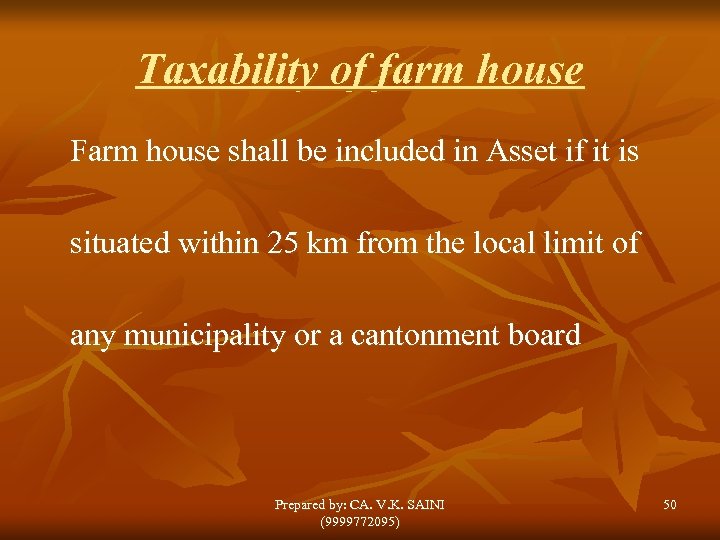 Taxability of farm house

Farm house shall be included in Asset if it is situated within 25 km from the local limit of any municipality or a cantonment board

Prepared by: CA. V.K. SAINI (9999772095)

50